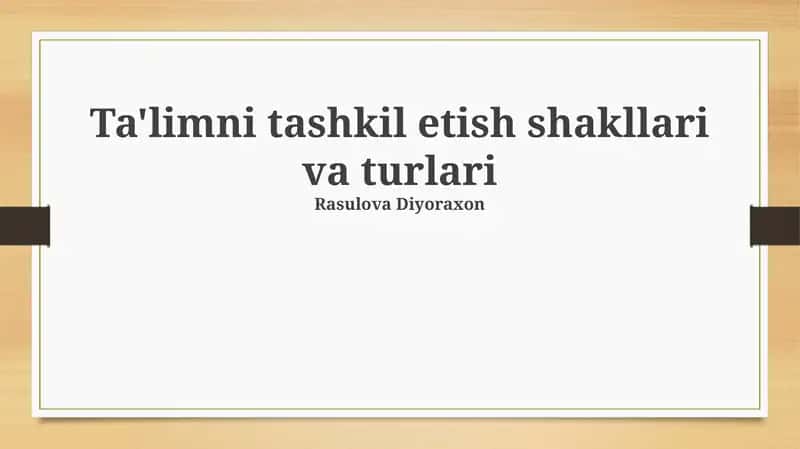 Ta'limni tashkil etish shakllari va turlari
Rasulova Diyoraxon